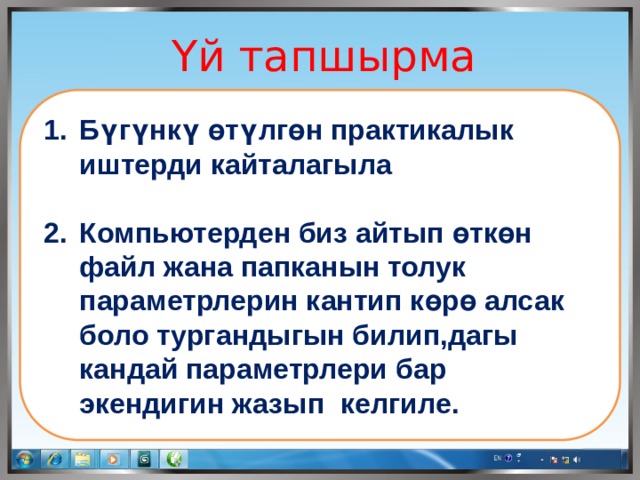 Үй тапшырма

1. Бүгүнкү өтүлгөн практикалык иштерди кайталагыла

2. Компьютерден биз айтып өткөн файл жана папканын толук параметрлерин кантип көрө алсак боло тургандыгын билип,дагы кандай параметрлери бар экендигин жазып келгиле.

EN